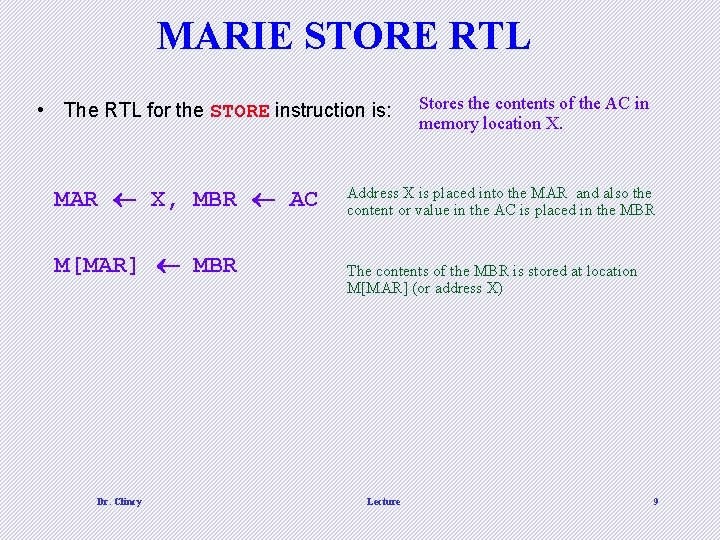 MARIE STORE RTL

• The RTL for the STORE instruction is:

Stores the contents of the AC in memory location X.

MAR $\leftarrow$ X, MBR $\leftarrow$ AC

Address X is placed into the MAR and also the content or value in the AC is placed in the MBR

M[MAR] $\leftarrow$ MBR

The contents of the MBR is stored at location M[MAR] (or address X)

Dr. Clincy

Lecture

9